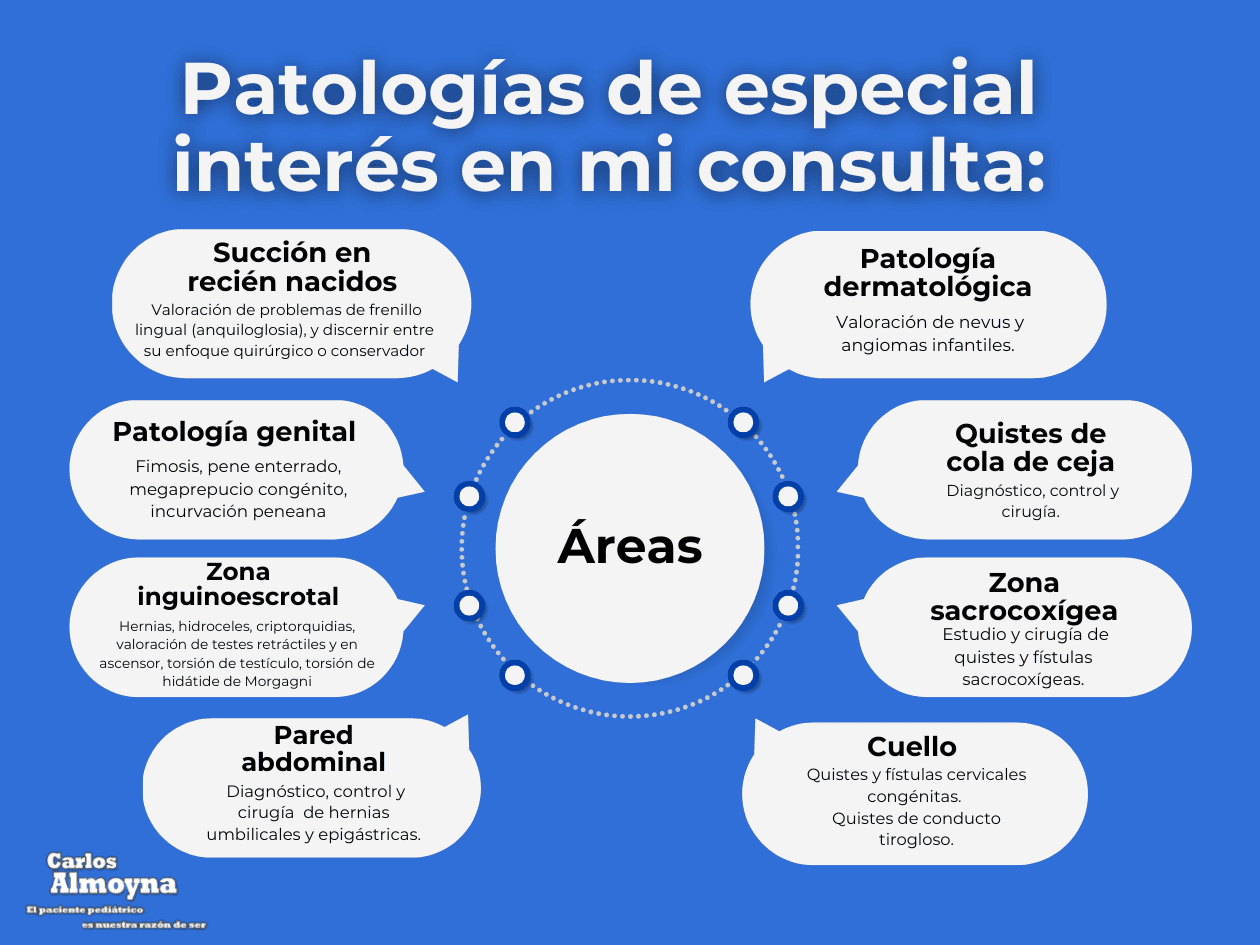 Patologías de especial interés en mi consulta:

Succión en recién nacidos
Valoración de problemas de frenillo lingual (anquiloglosia), y discernir entre su enfoque quirúrgico o conservador

Patología genital
Fimosis, pene enterrado, megaprepucio congénito, incurvación peneana

Zona inguinoescrotal
Hernias, hidroceles, criptorquidias, valoración de testes retráctiles y en ascensor, torsión de testículo, torsión de hidátide de Morgagni

Pared abdominal
Diagnóstico, control y cirugía de hernias umbilicales y epigástricas.

Áreas

Patología dermatológica
Valoración de nevus y angiomas infantiles.

Quistes de cola de ceja
Diagnóstico, control y cirugía.

Zona sacrocoxígea
Estudio y cirugía de quistes y fístulas sacrocoxígeas.

Cuello
Quistes y fístulas cervicales congénitas.
Quistes de conducto tirogloso.

Carlos Almoyna
El paciente pediátrico es nuestra razón de ser